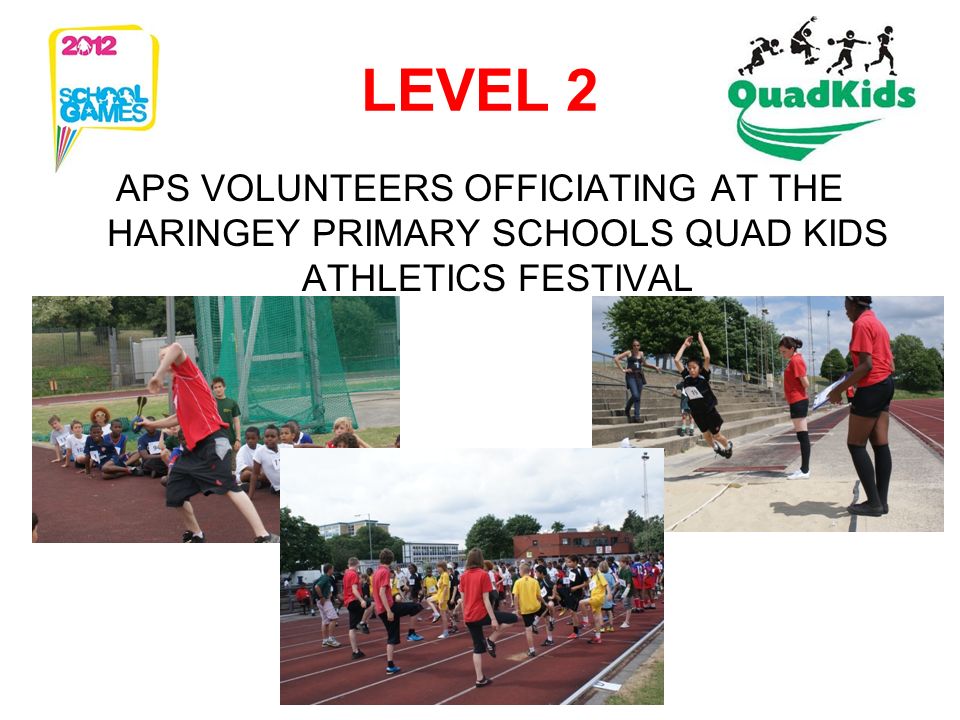 2012 SCHOOL GAMES

LEVEL 2

QuadKids

APS VOLUNTEERS OFFICIATING AT THE HARINGEY PRIMARY SCHOOLS QUAD KIDS ATHLETICS FESTIVAL